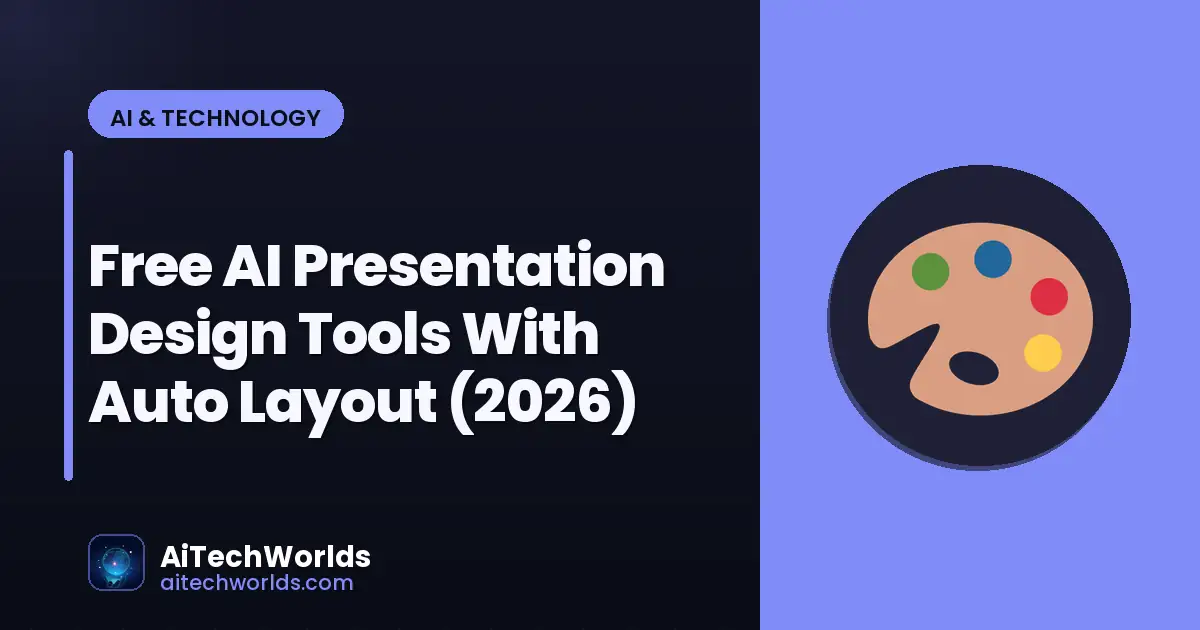 AI & TECHNOLOGY

Free AI Presentation Design Tools With Auto Layout (2026)

AiTechWorlds
aitechworlds.com